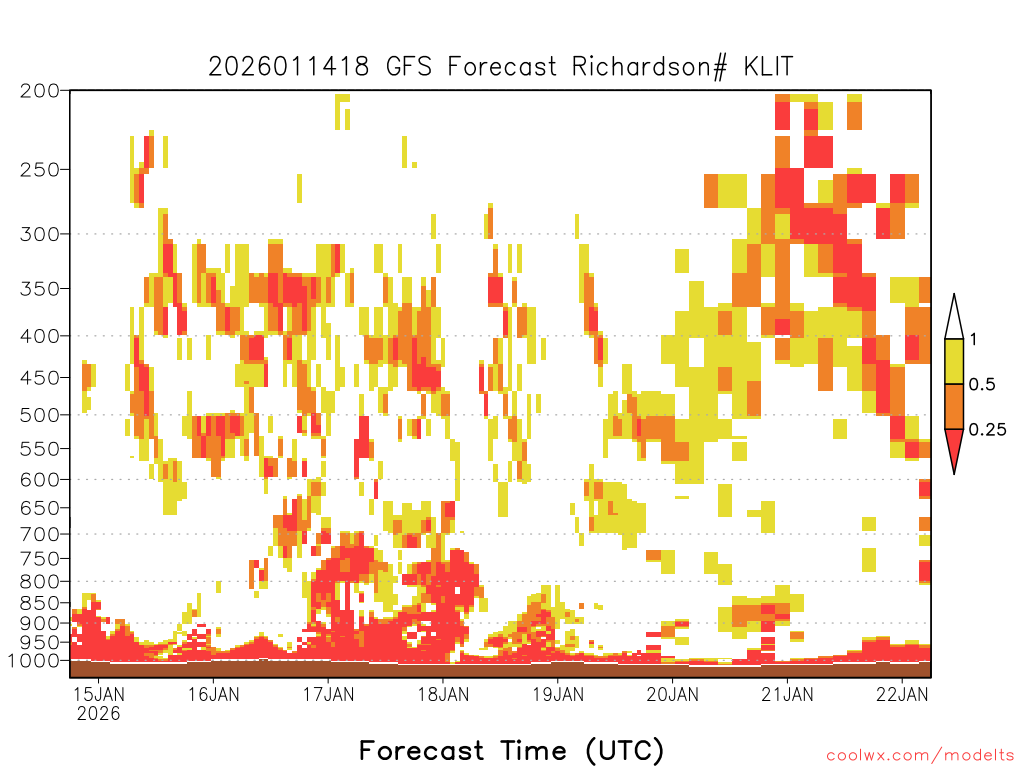 2026011418 GFS Forecast Richardson# KLIT

200
250
300
350
400
450
500
550
600
650
700
750
800
850
900
950
1000

1
0.5
0.25

15JAN 2026
16JAN
17JAN
18JAN
19JAN
20JAN
21JAN
22JAN

Forecast Time (UTC)

coolwx.com/modelts